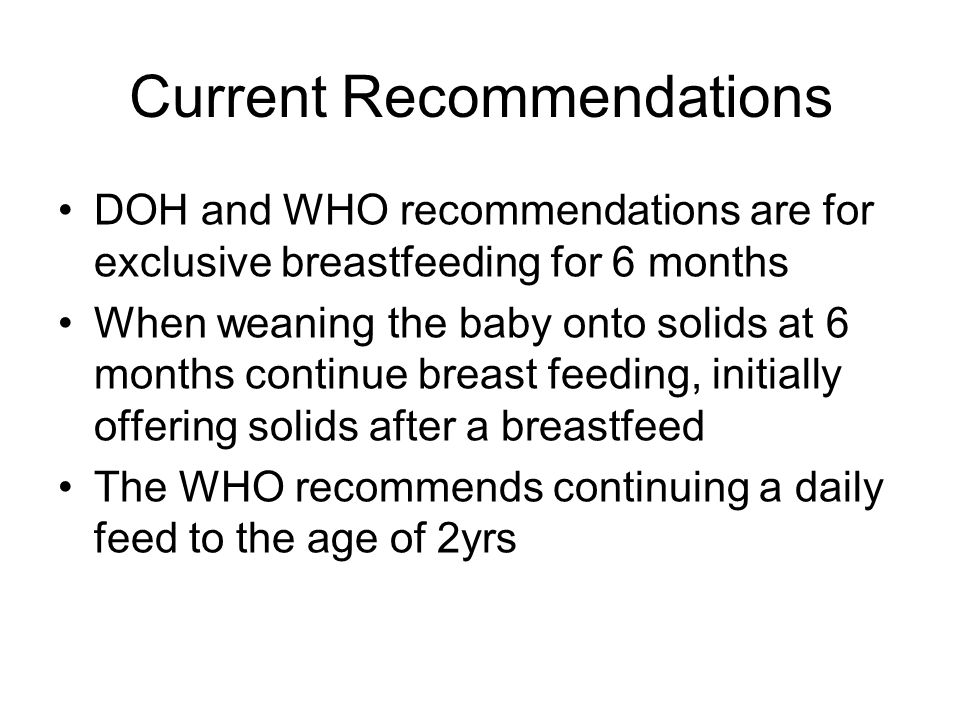 Current Recommendations

• DOH and WHO recommendations are for exclusive breastfeeding for 6 months
• When weaning the baby onto solids at 6 months continue breast feeding, initially offering solids after a breastfeed
• The WHO recommends continuing a daily feed to the age of 2yrs